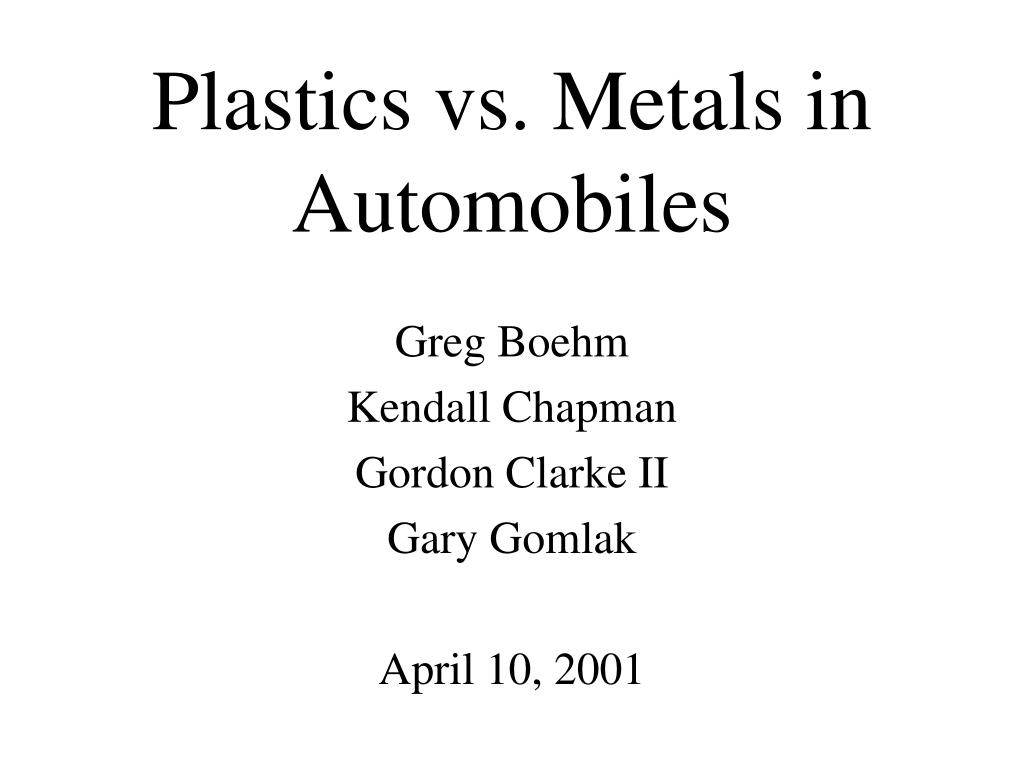 Plastics vs. Metals in Automobiles

Greg Boehm
Kendall Chapman
Gordon Clarke II
Gary Gomlak

April 10, 2001